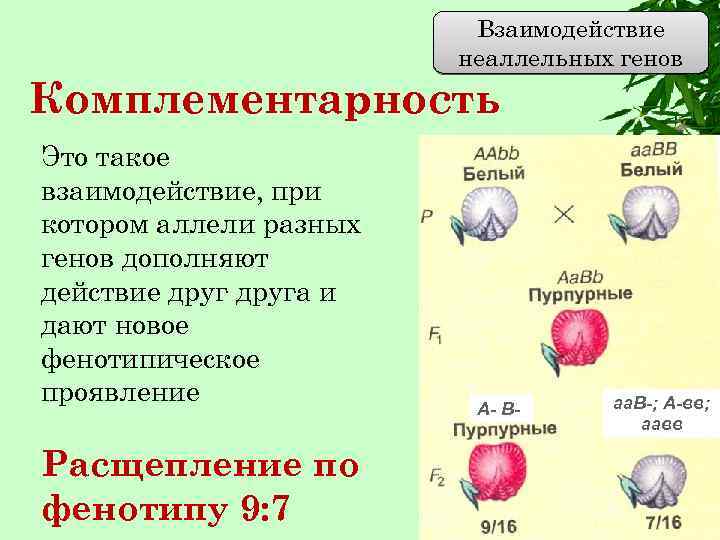 Взаимодействие неаллельных генов

Комплементарность

Это такое взаимодействие, при котором аллели разных генов дополняют действие друг друга и дают новое фенотипическое проявление

Расщепление по фенотипу 9:7

AAbb
Белый

aaBB
Белый

P

×

AaBb
Пурпурные

$F_1$

А- В-
Пурпурные

ааВ-; А-вв;
аавв

$F_2$

9/16

7/16